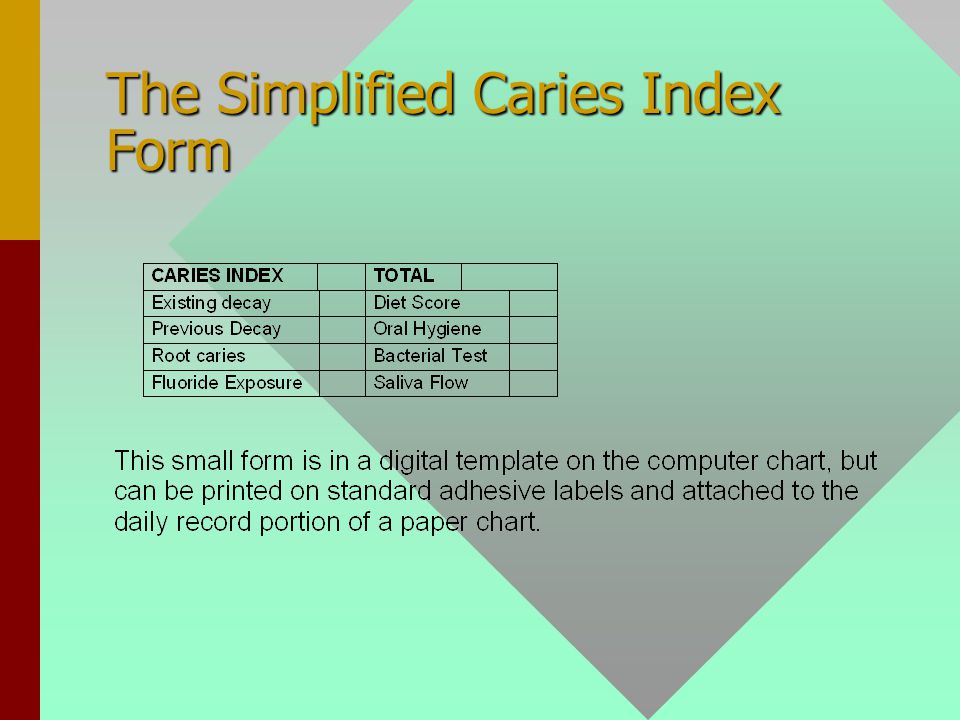 The Simplified Caries Index Form

| CARIES INDEX | | TOTAL | |
|---|---|---|---|
| Existing decay | | Diet Score | |
| Previous Decay | | Oral Hygiene | |
| Root caries | | Bacterial Test | |
| Fluoride Exposure | | Saliva Flow | |

This small form is in a digital template on the computer chart, but can be printed on standard adhesive labels and attached to the daily record portion of a paper chart.